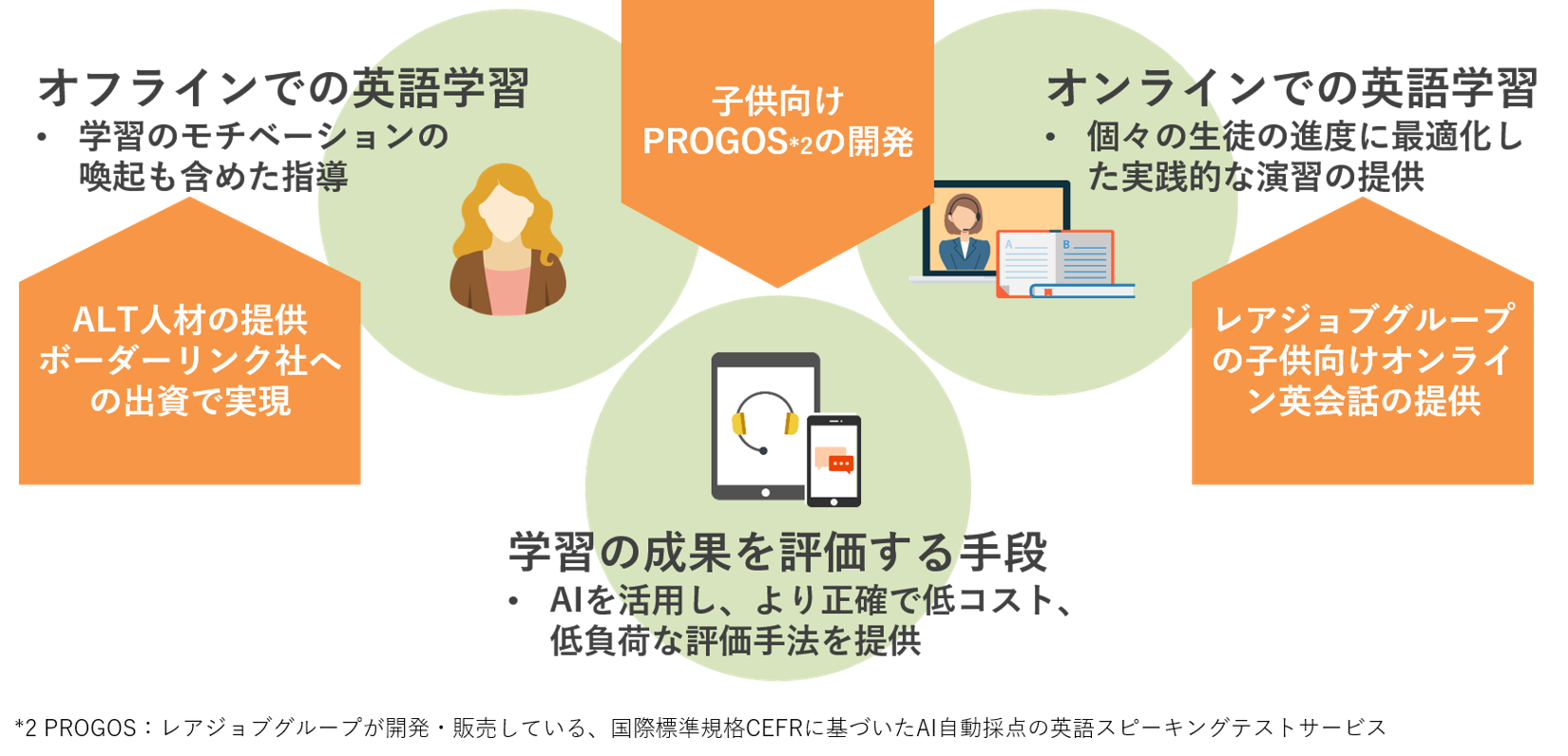 オフラインでの英語学習

• 学習のモチベーションの喚起も含めた指導

ALT人材の提供 ボーダーリンク社への出資で実現

子供向け PROGOS*2の開発

オンラインでの英語学習

• 個々の生徒の進度に最適化した実践的な演習の提供

A

B

レアジョブグループの子供向けオンライン英会話の提供

学習の成果を評価する手段

• AIを活用し、より正確で低コスト、低負荷な評価手法を提供

*2 PROGOS：レアジョブグループが開発・販売している、国際標準規格CEFRに基づいたAI自動採点の英語スピーキングテストサービス